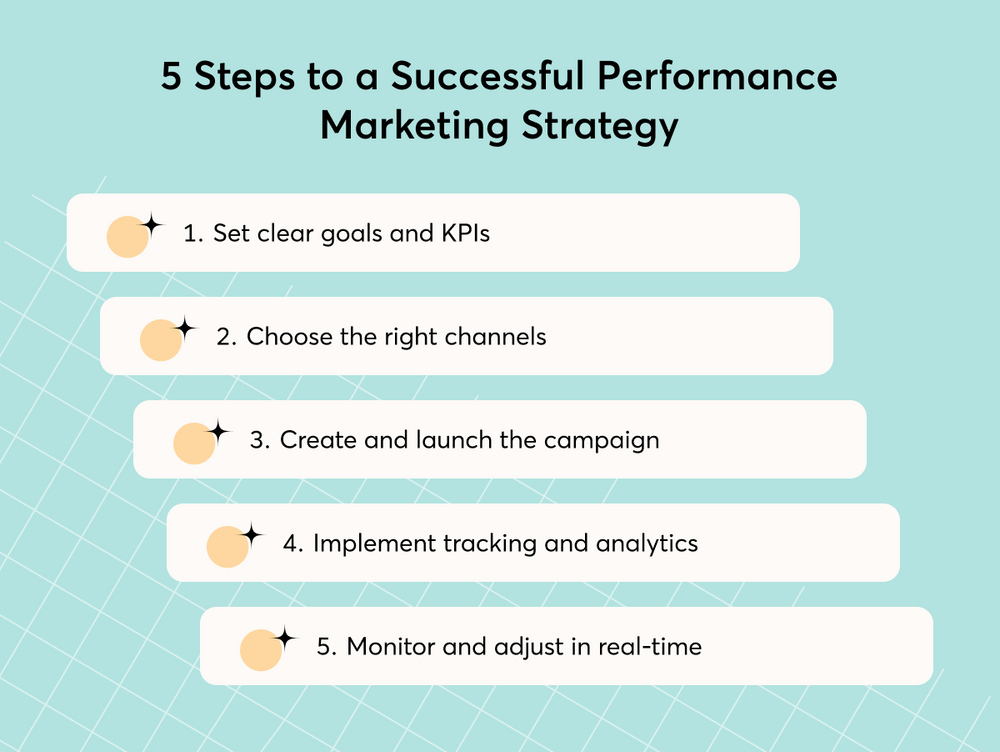 5 Steps to a Successful Performance Marketing Strategy

1. Set clear goals and KPIs

2. Choose the right channels

3. Create and launch the campaign

4. Implement tracking and analytics

5. Monitor and adjust in real-time